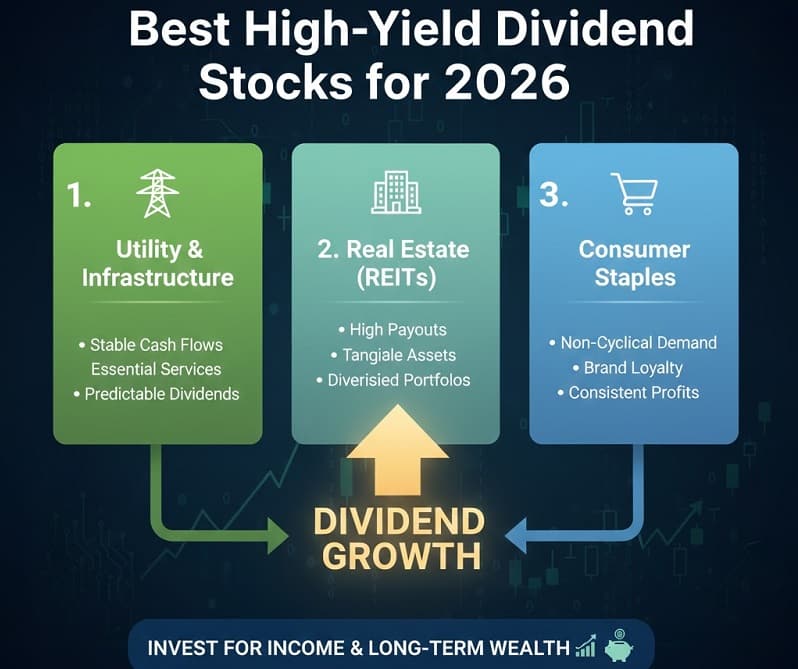 Best High-Yield Dividend Stocks for 2026

1.

Utility & Infrastructure

• Stable Cash Flows
Essential Services
• Predictable Dividends

2. Real Estate (REITs)

• High Payouts
• Tangiale Assets
• Diverisied Portfolos

3.

Consumer Staples

• Non-Cyclical Demand
• Brand Loyalty
• Consistent Profits

DIVIDEND GROWTH

INVEST FOR INCOME & LONG-TERM WEALTH